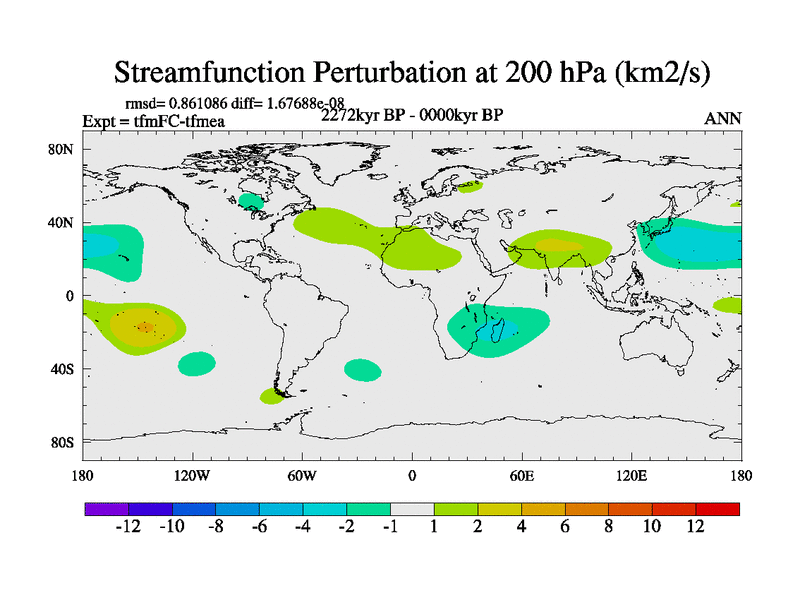 Streamfunction Perturbation at 200 hPa (km2/s)

rmsd= 0.861086 diff= 1.67688e-08
Expt = tfmFC-tfmea
2272kyr BP - 0000kyr BP
ANN

80N
40N
0
40S
80S

180
120W
60W
0
60E
120E
180

-12 -10 -8 -6 -4 -2 -1 1 2 4 6 8 10 12